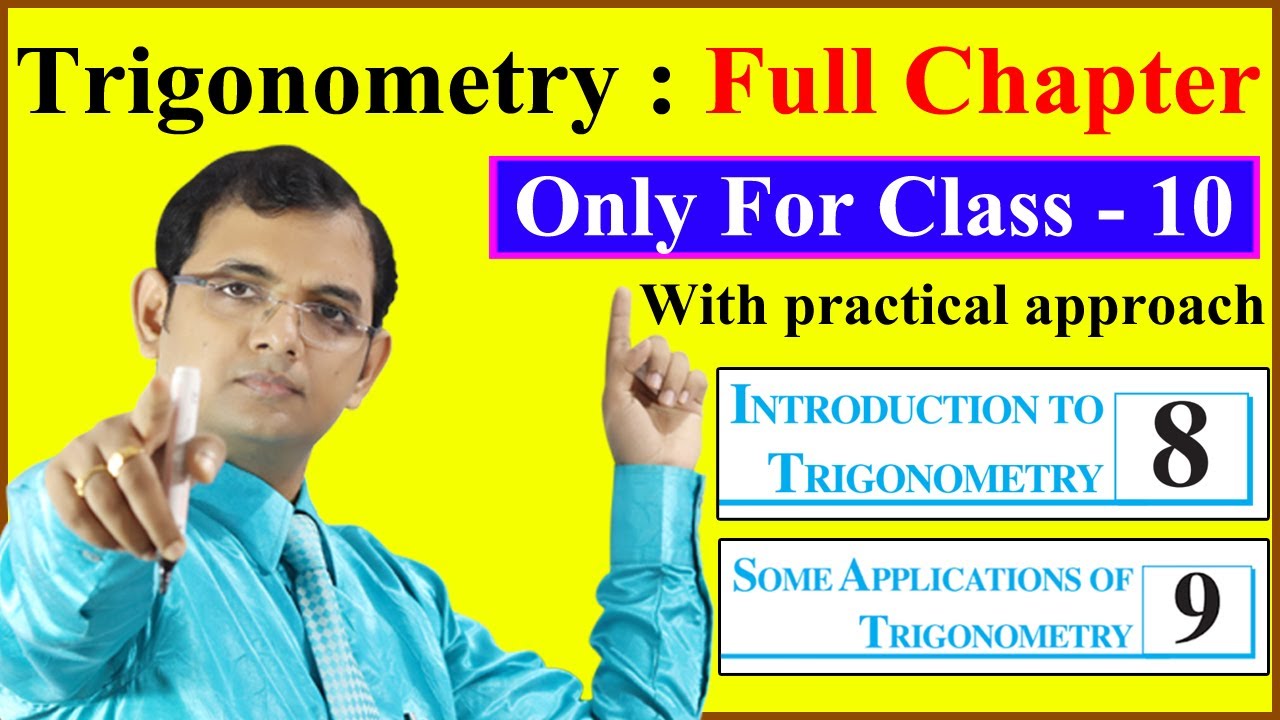 Trigonometry : Full Chapter

Only For Class - 10

With practical approach

INTRODUCTION TO TRIGONOMETRY 8

SOME APPLICATIONS OF TRIGONOMETRY 9